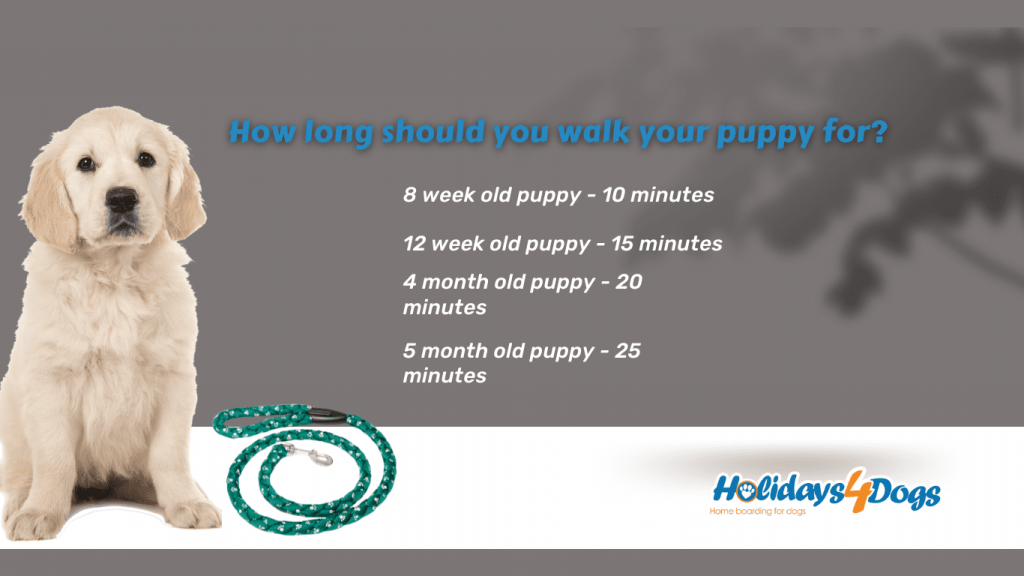 How long should you walk your puppy for?

8 week old puppy - 10 minutes

12 week old puppy - 15 minutes

4 month old puppy - 20 minutes

5 month old puppy - 25 minutes

Holidays4Dogs
Home boarding for dogs